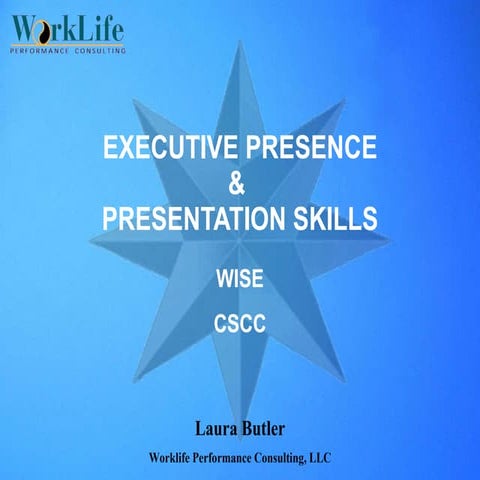 WorkLife
PERFORMANCE CONSULTING

EXECUTIVE PRESENCE
&
PRESENTATION SKILLS

WISE

CSCC

Laura Butler

Worklife Performance Consulting, LLC